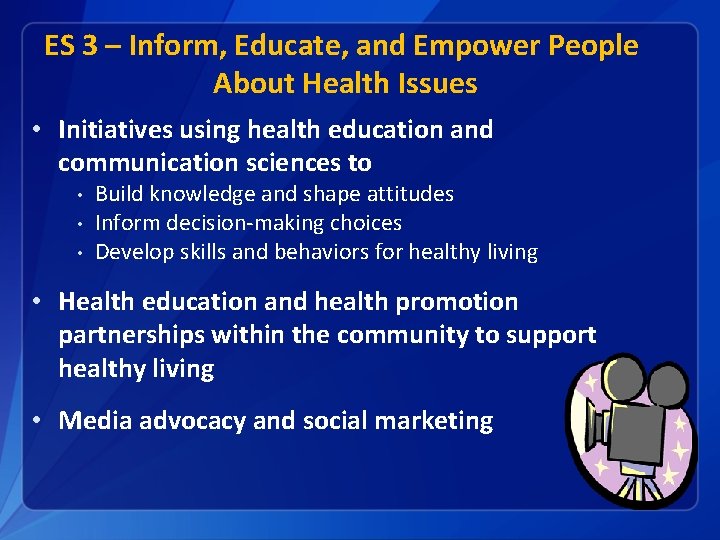 ES 3 – Inform, Educate, and Empower People About Health Issues

• Initiatives using health education and communication sciences to
  • Build knowledge and shape attitudes
  • Inform decision-making choices
  • Develop skills and behaviors for healthy living

• Health education and health promotion partnerships within the community to support healthy living

• Media advocacy and social marketing